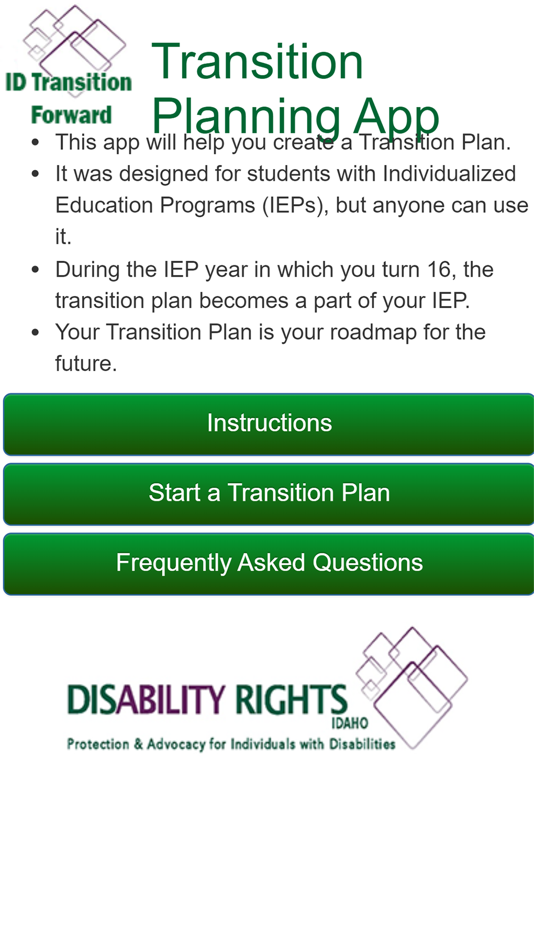 ID Transition Forward

Transition Planning App

- This app will help you create a Transition Plan.
- It was designed for students with Individualized Education Programs (IEPs), but anyone can use it.
- During the IEP year in which you turn 16, the transition plan becomes a part of your IEP.
- Your Transition Plan is your roadmap for the future.

Instructions

Start a Transition Plan

Frequently Asked Questions

DISABILITY RIGHTS IDAHO
Protection & Advocacy for Individuals with Disabilities